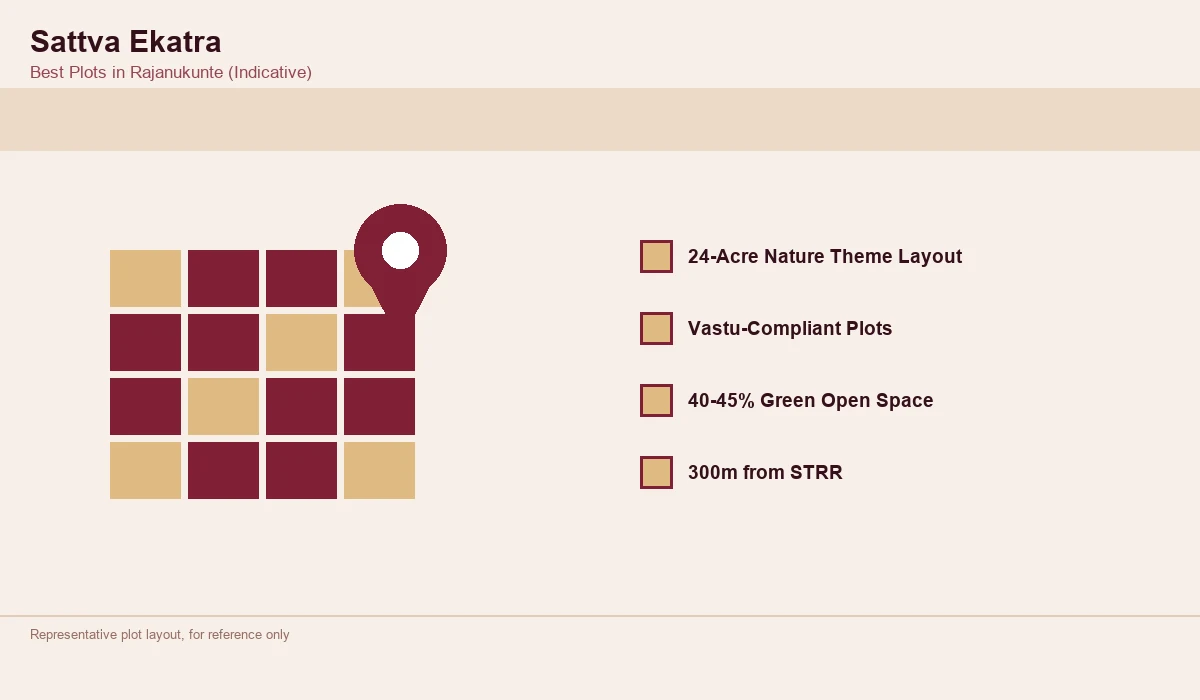 Sattva Ekatra
Best Plots in Rajanukunte (Indicative)

24-Acre Nature Theme Layout

Vastu-Compliant Plots

40-45% Green Open Space

300m from STRR

Representative plot layout, for reference only